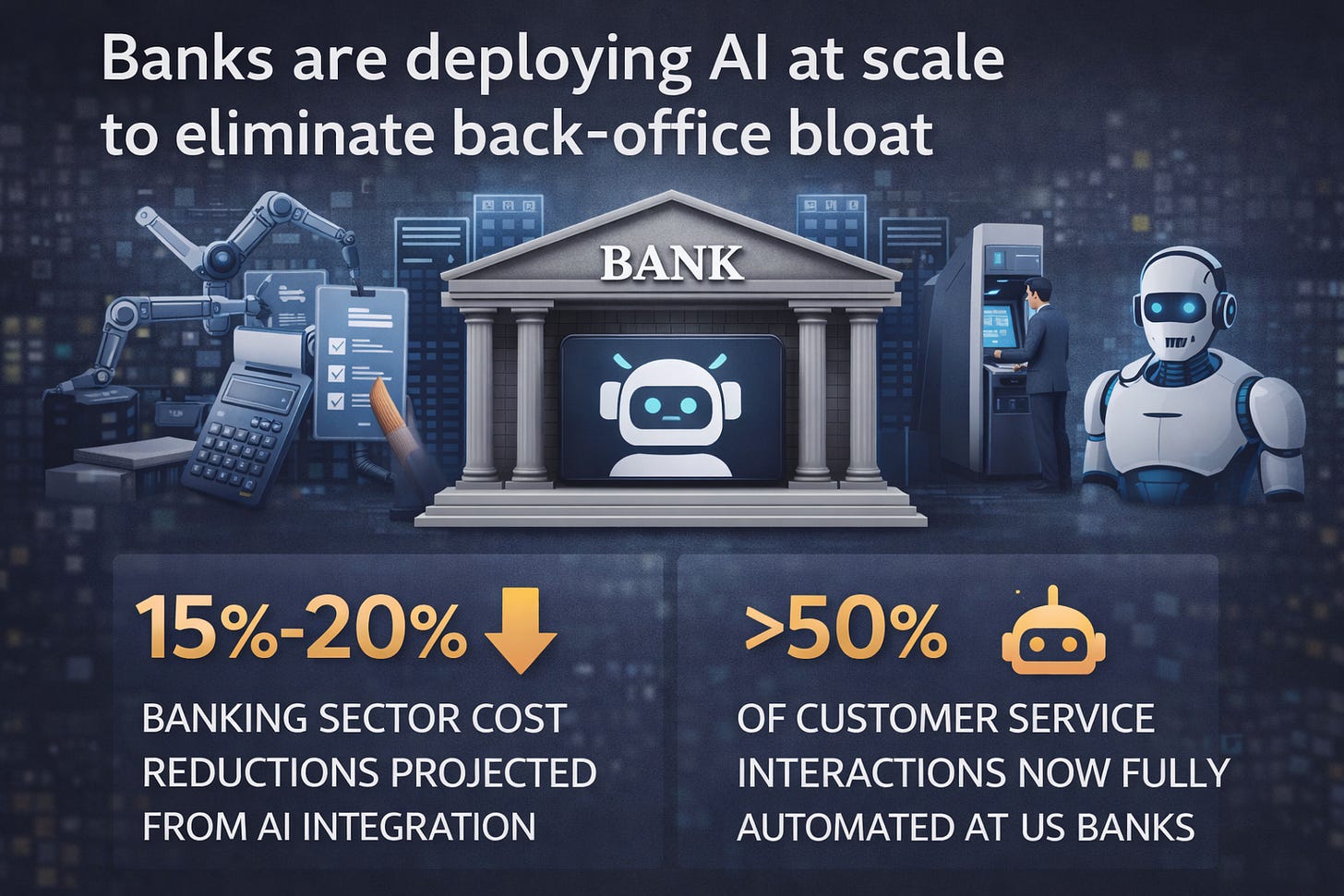 Banks are deploying AI at scale to eliminate back-office bloat

BANK

15%-20%

BANKING SECTOR COST REDUCTIONS PROJECTED FROM AI INTEGRATION

>50%

OF CUSTOMER SERVICE INTERACTIONS NOW FULLY AUTOMATED AT US BANKS